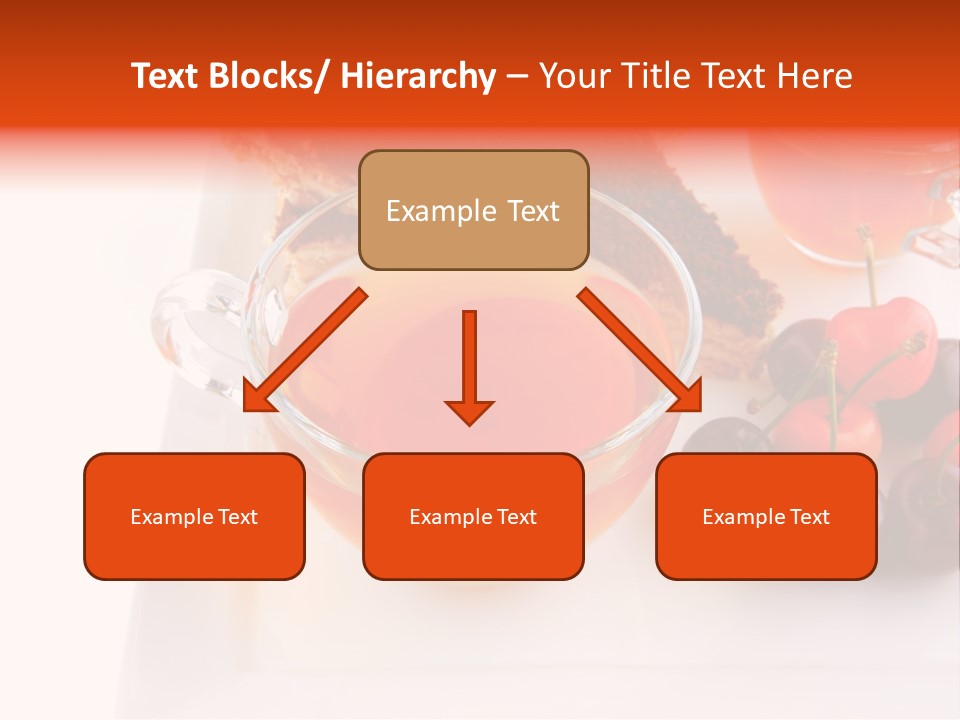 Text Blocks/ Hierarchy – Your Title Text Here

Example Text

Example Text

Example Text

Example Text